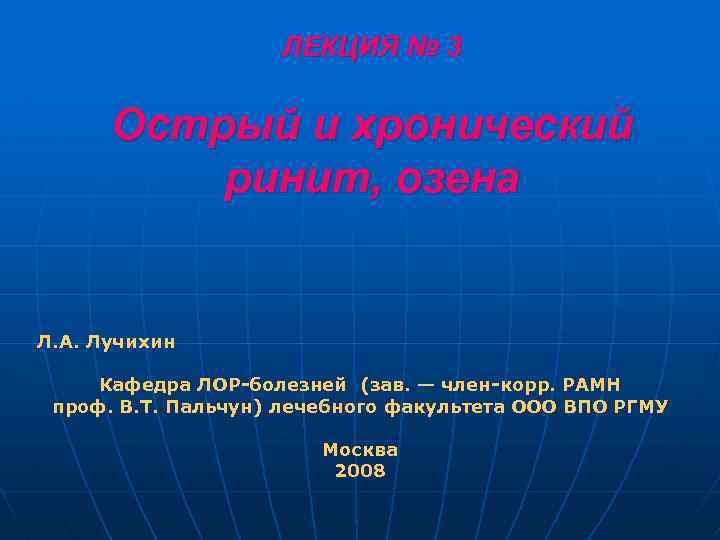 ЛЕКЦИЯ № 3

Острый и хронический ринит, озена

Л.А. Лучихин

Кафедра ЛОР-болезней (зав. — член-корр. РАМН проф. В.Т. Пальчун) лечебного факультета ООО ВПО РГМУ

Москва
2008